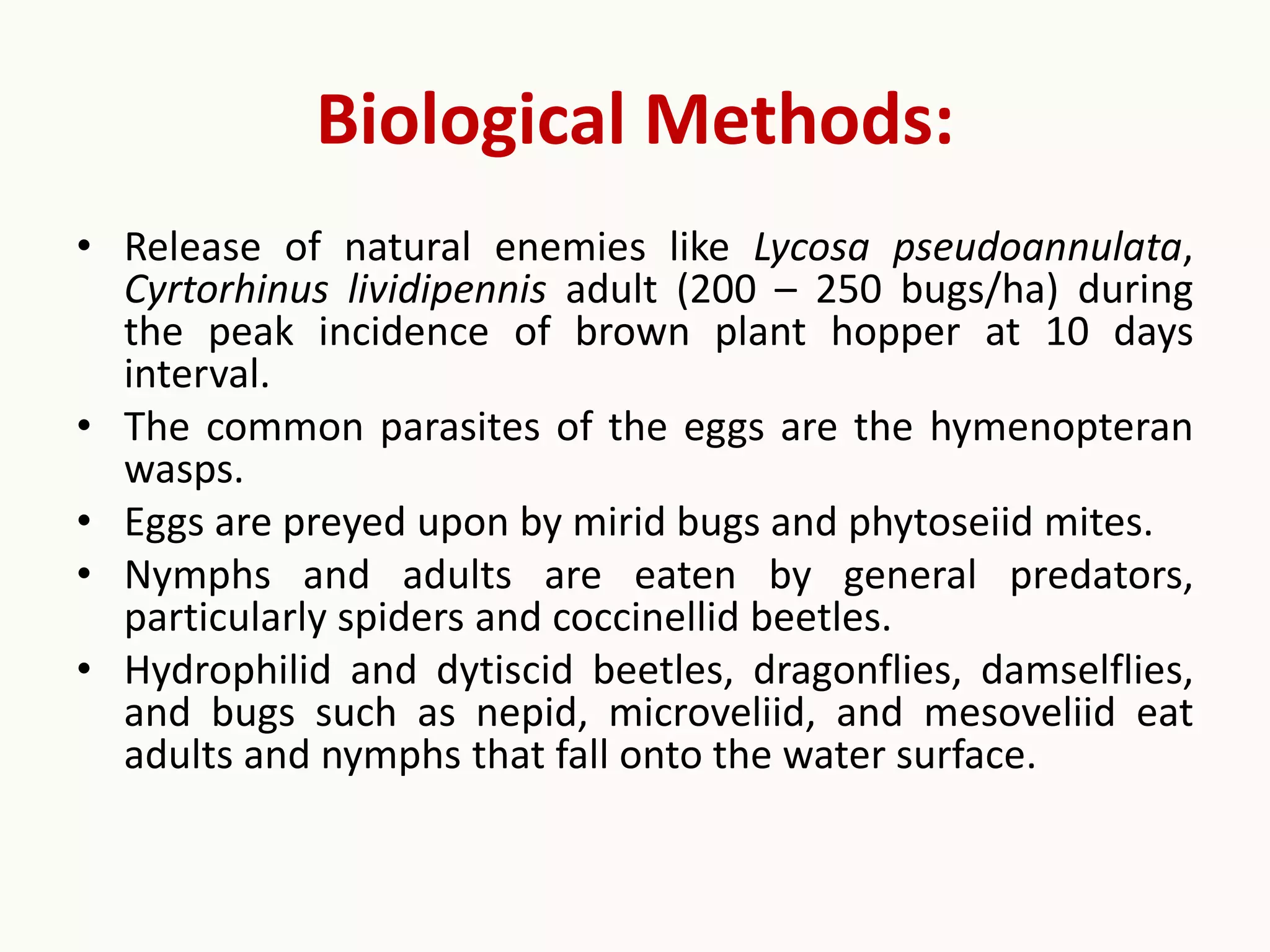 Biological Methods:

• Release of natural enemies like Lycosa pseudoannulata, Cyrtorhinus lividipennis adult (200 – 250 bugs/ha) during the peak incidence of brown plant hopper at 10 days interval.
• The common parasites of the eggs are the hymenopteran wasps.
• Eggs are preyed upon by mirid bugs and phytoseiid mites.
• Nymphs and adults are eaten by general predators, particularly spiders and coccinellid beetles.
• Hydrophilid and dytiscid beetles, dragonflies, damselflies, and bugs such as nepid, microveliid, and mesoveliid eat adults and nymphs that fall onto the water surface.